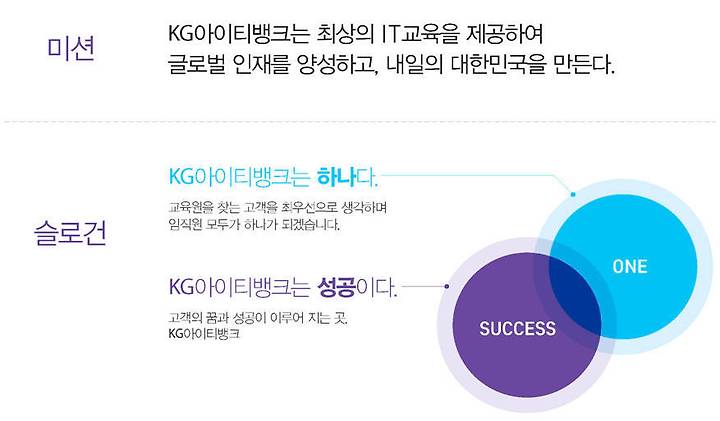 미션

KG아이티뱅크는 최상의 IT교육을 제공하여 글로벌 인재를 양성하고, 내일의 대한민국을 만든다.

슬로건

KG아이티뱅크는 하나다.

교육원을 찾는 고객을 최우선으로 생각하며 임직원 모두가 하나가 되겠습니다.

KG아이티뱅크는 성공이다.

고객의 꿈과 성공이 이루어 지는 곳. KG아이티뱅크

ONE

SUCCESS